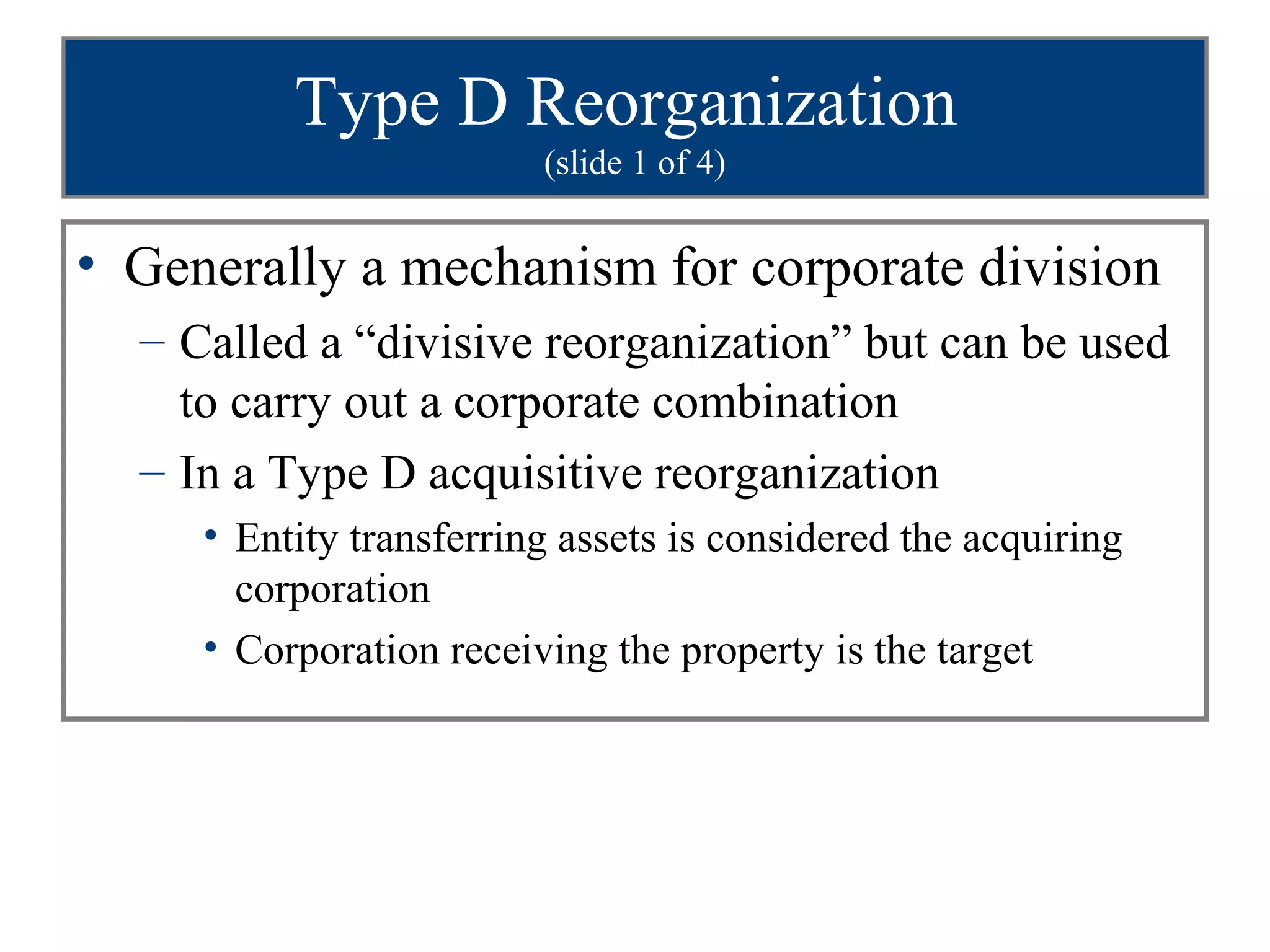 Type D Reorganization
(slide 1 of 4)

• Generally a mechanism for corporate division
– Called a “divisive reorganization” but can be used to carry out a corporate combination
– In a Type D acquisitive reorganization
• Entity transferring assets is considered the acquiring corporation
• Corporation receiving the property is the target